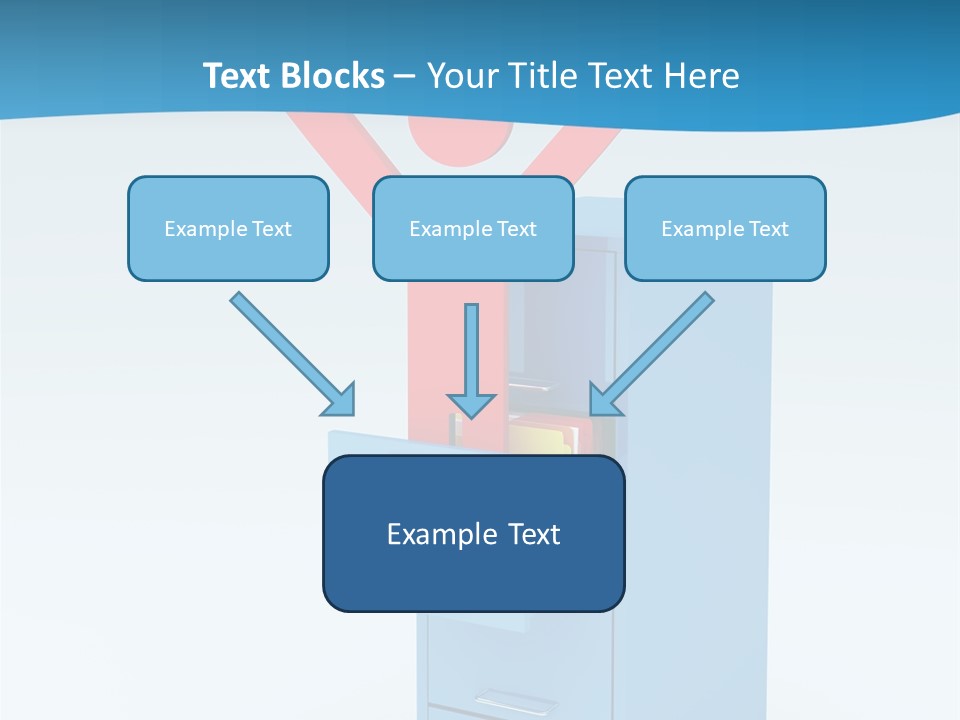 Text Blocks – Your Title Text Here

Example Text

Example Text

Example Text

Example Text